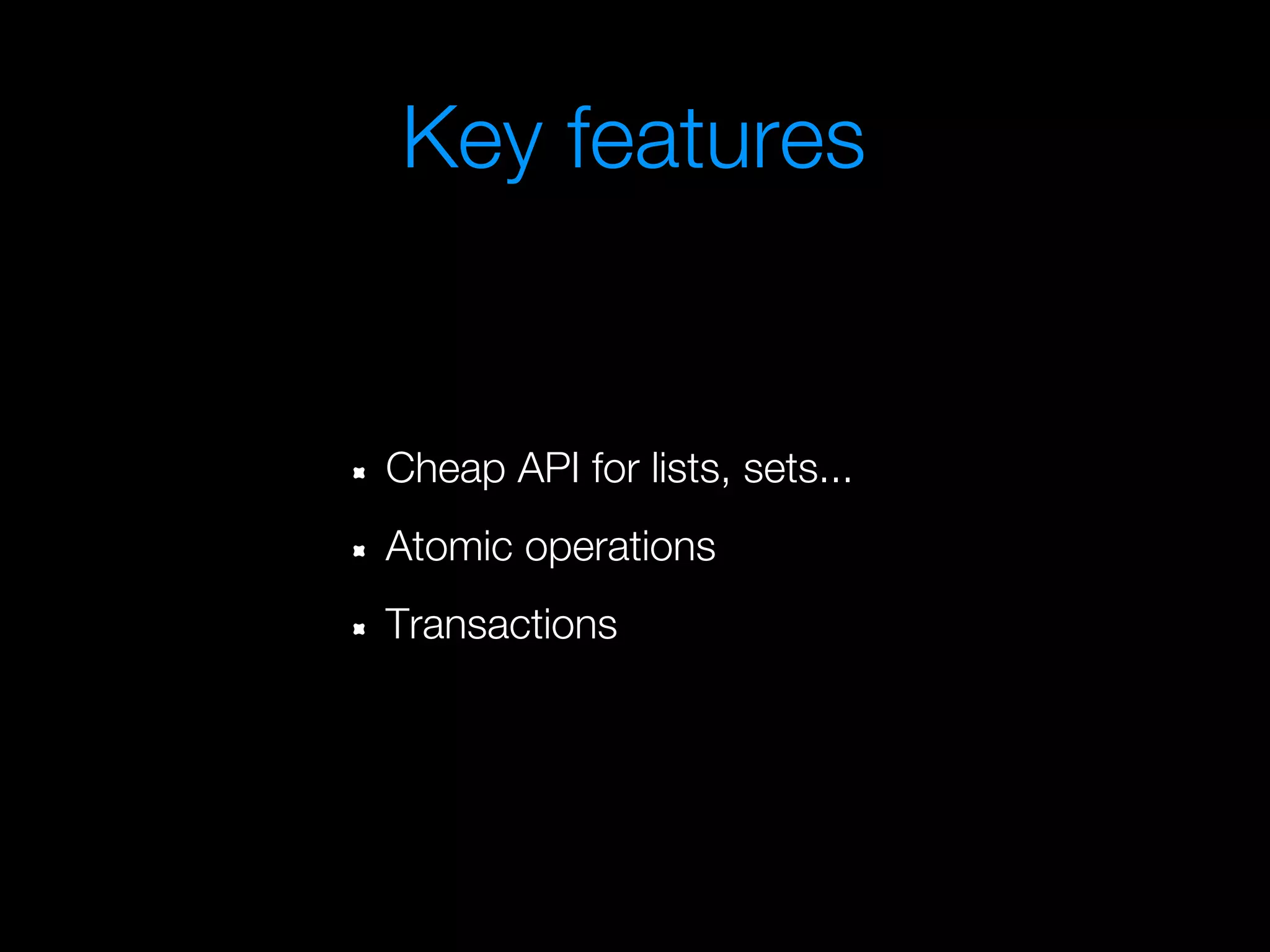 Key features

- Cheap API for lists, sets...
- Atomic operations
- Transactions